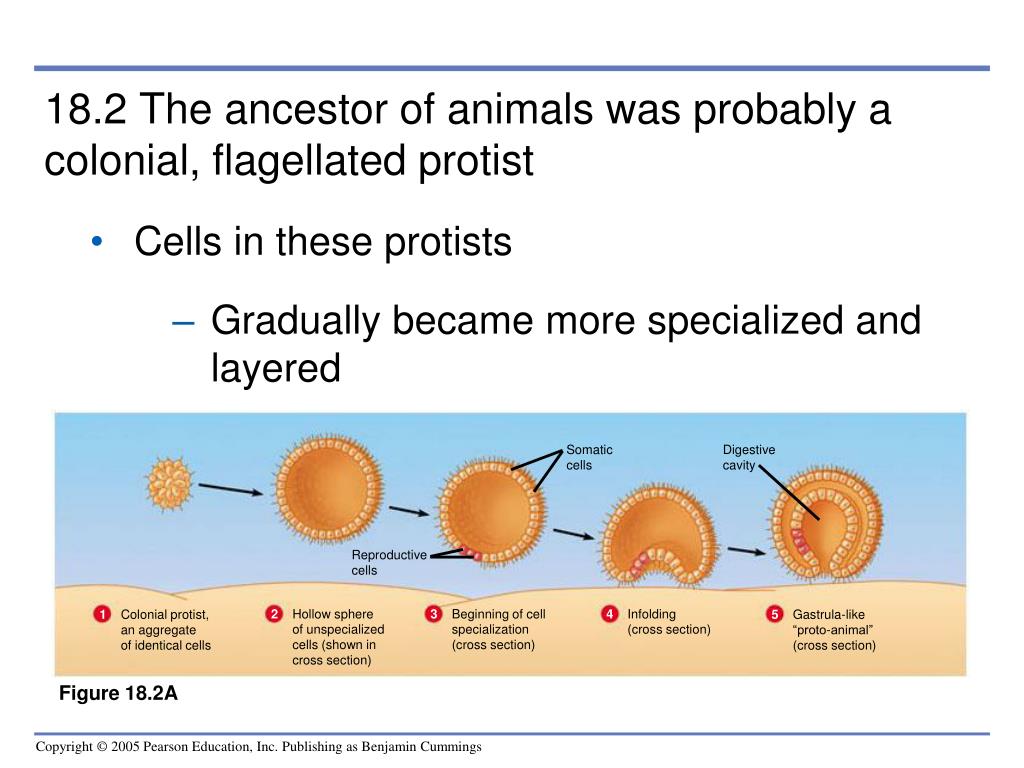 18.2 The ancestor of animals was probably a colonial, flagellated protist

• Cells in these protists

– Gradually became more specialized and layered

Somatic cells

Digestive cavity

Reproductive cells

1 Colonial protist, an aggregate of identical cells

2 Hollow sphere of unspecialized cells (shown in cross section)

3 Beginning of cell specialization (cross section)

4 Infolding (cross section)

5 Gastrula-like “proto-animal” (cross section)

Figure 18.2A

Copyright © 2005 Pearson Education, Inc. Publishing as Benjamin Cummings